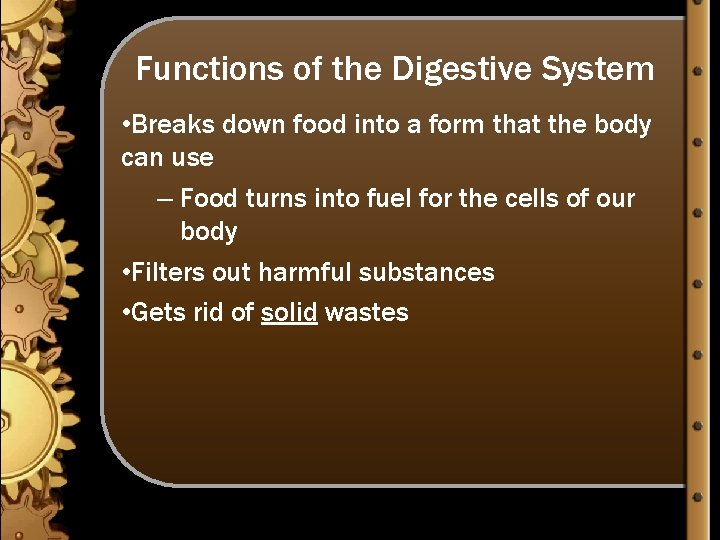 Functions of the Digestive System

•Breaks down food into a form that the body can use

– Food turns into fuel for the cells of our body

•Filters out harmful substances

•Gets rid of solid wastes